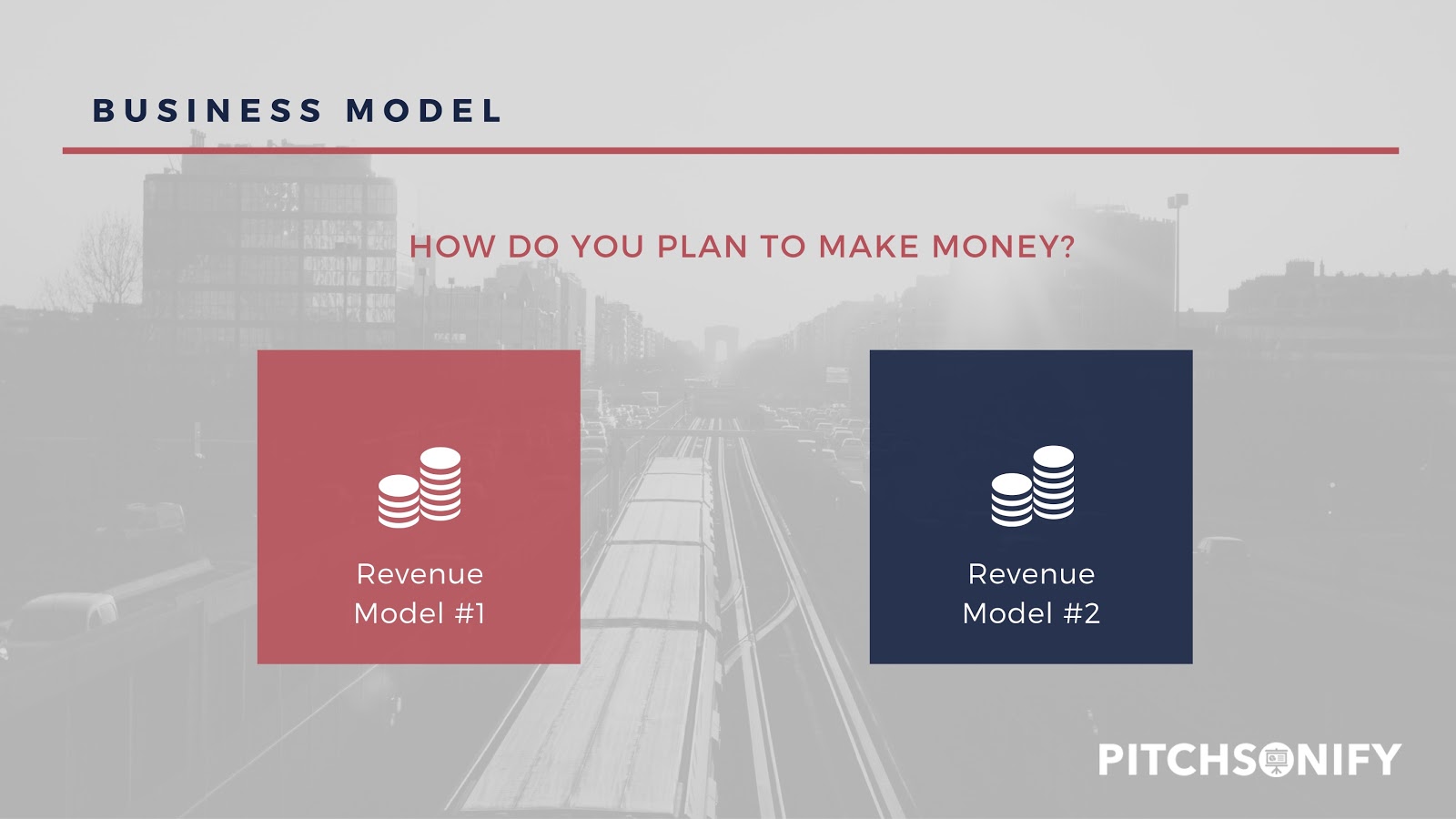 BUSINESS MODEL

HOW DO YOU PLAN TO MAKE MONEY?

Revenue Model #1

Revenue Model #2

PITCHSONIFY